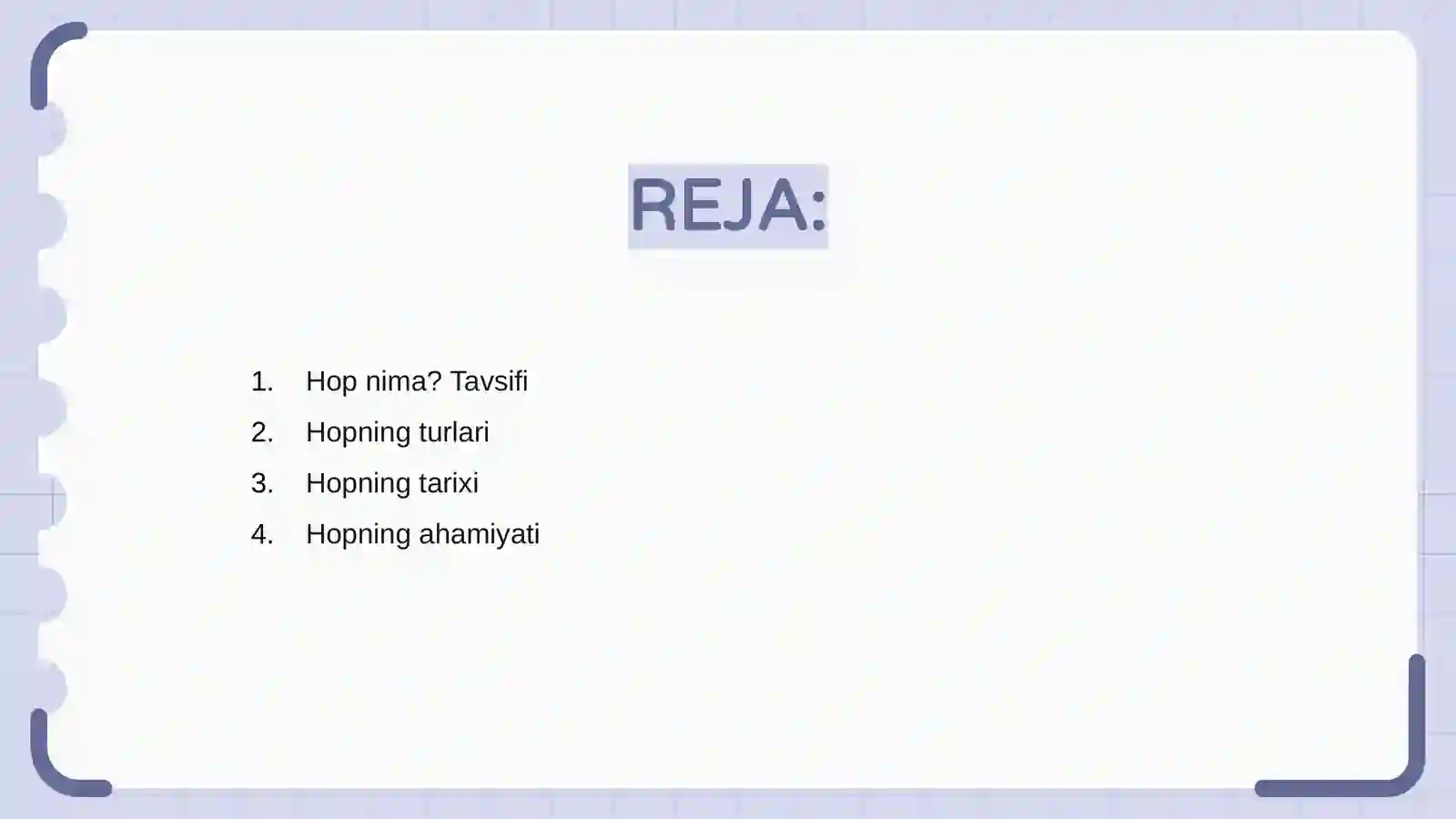 REJA:

1. Hop nima? Tavsifi
2. Hopning turlari
3. Hopning tarixi
4. Hopning ahamiyati